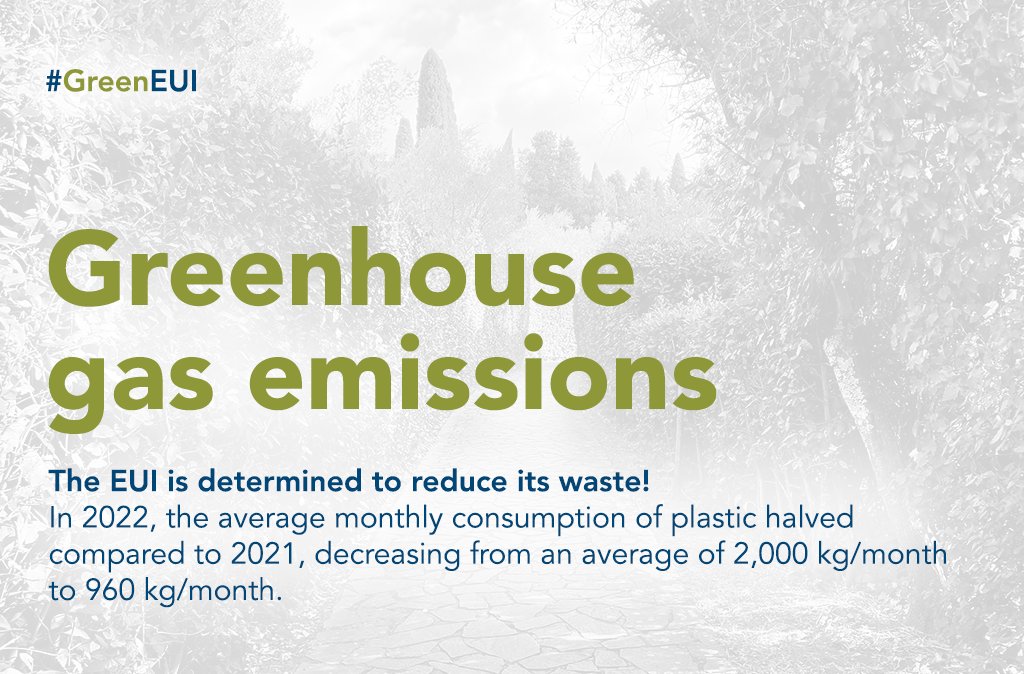 #GreenEUI

Greenhouse gas emissions

The EUI is determined to reduce its waste!
In 2022, the average monthly consumption of plastic halved compared to 2021, decreasing from an average of 2,000 kg/month to 960 kg/month.